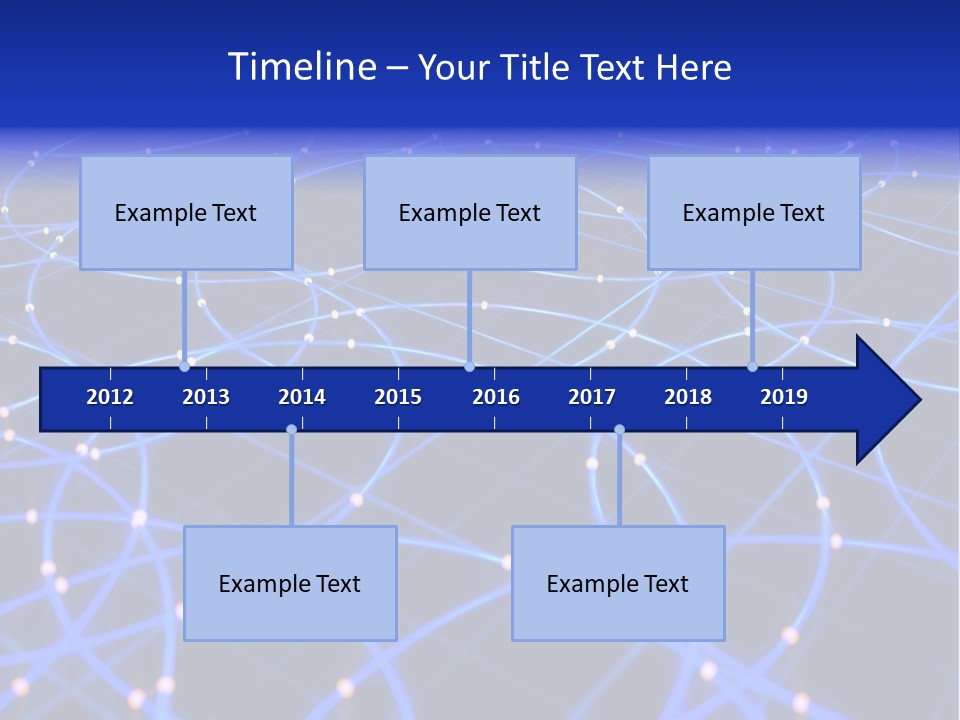 Timeline – Your Title Text Here

Example Text

Example Text

Example Text

2012 2013 2014 2015 2016 2017 2018 2019

Example Text

Example Text